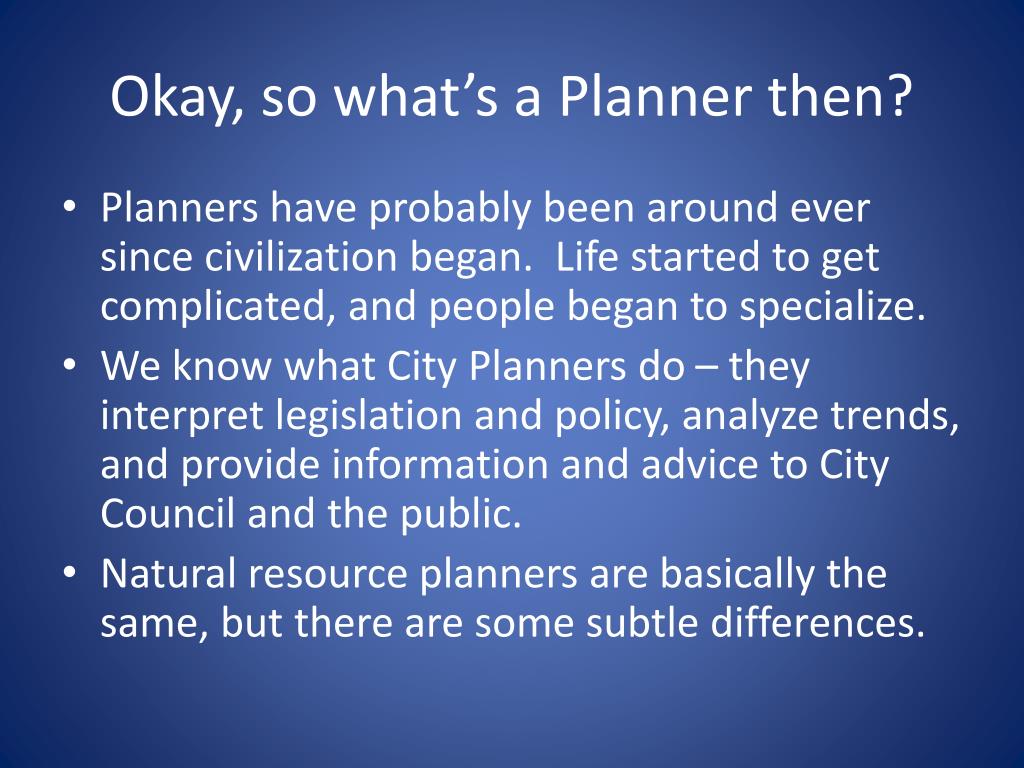 Okay, so what’s a Planner then?

• Planners have probably been around ever since civilization began.  Life started to get complicated, and people began to specialize.
• We know what City Planners do – they interpret legislation and policy, analyze trends, and provide information and advice to City Council and the public.
• Natural resource planners are basically the same, but there are some subtle differences.